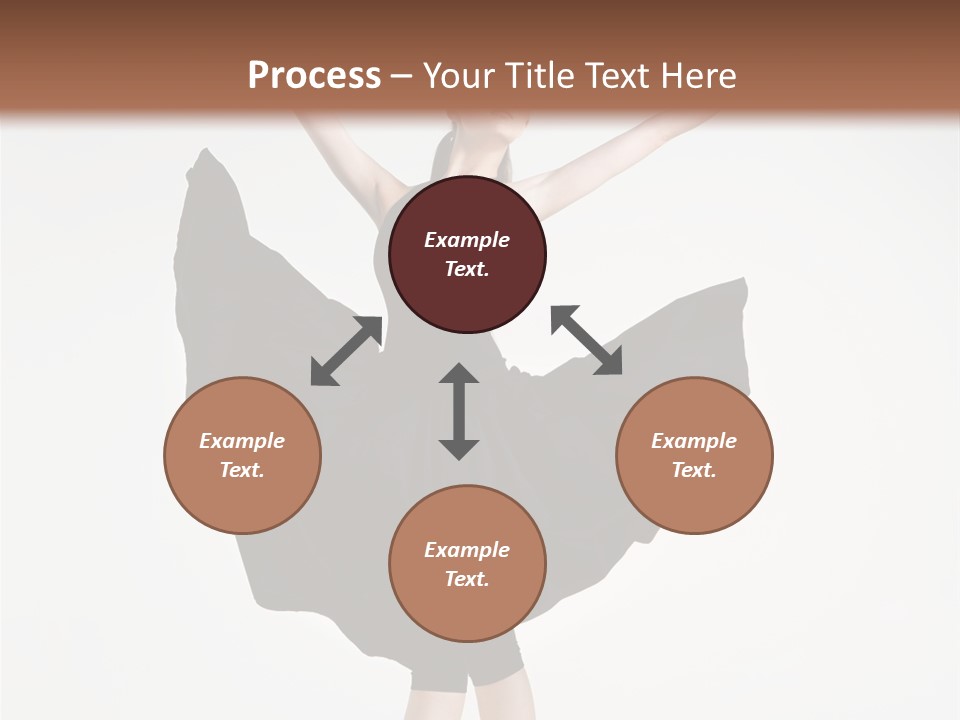 Process – Your Title Text Here

Example Text.

Example Text.

Example Text.

Example Text.